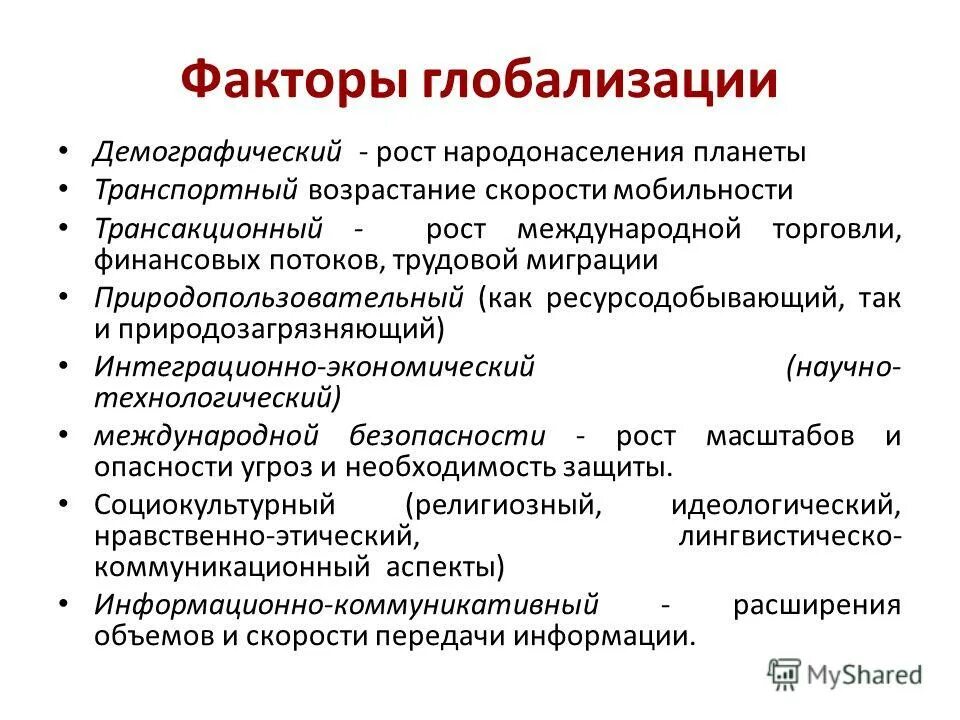 Факторы глобализации

• Демографический - рост народонаселения планеты
• Транспортный возрастание скорости мобильности
• Трансакционный - рост международной торговли, финансовых потоков, трудовой миграции
• Природопользовательный (как ресурсодобывающий, так и природозагрязняющий)
• Интеграционно-экономический (научно-технологический)
• международной безопасности - рост масштабов и опасности угроз и необходимость защиты.
• Социокультурный (религиозный, идеологический, нравственно-этический, лингвистическо-коммуникационный аспекты)
• Информационно-коммуникативный - расширения объемов и скорости передачи информации.

MyShared